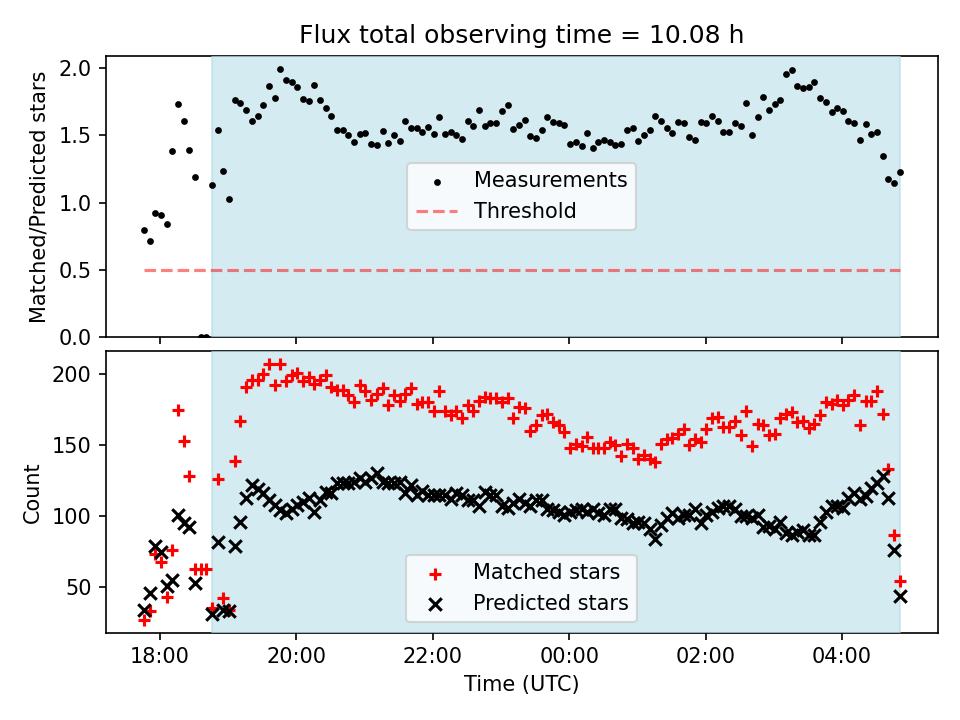 Flux total observing time = 10.08 h

Matched/Predicted stars

2.0
1.5
1.0
0.5
0.0

Measurements
Threshold

Count

200
150
100
50

Matched stars
Predicted stars

18:00
20:00
22:00
00:00
02:00
04:00

Time (UTC)